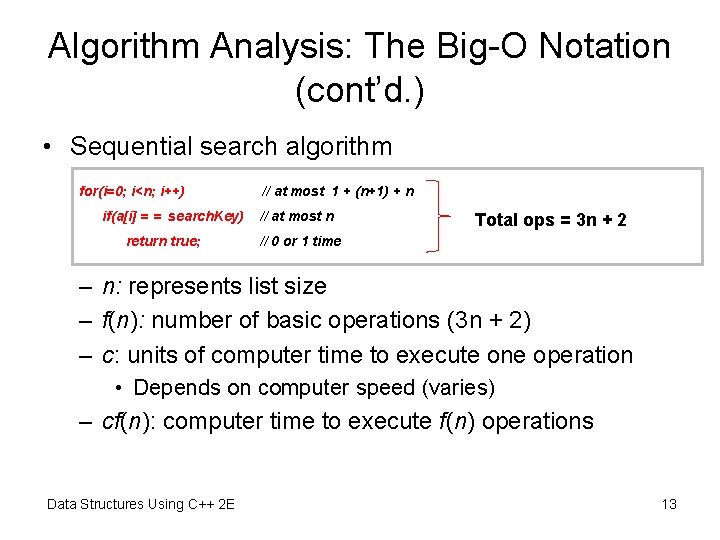 Algorithm Analysis: The Big-O Notation (cont'd.)

• Sequential search algorithm

for(i=0; i<n; i++)  // at most 1 + (n+1) + n
if(a[i] = = searchKey)  // at most n
return true;  // 0 or 1 time

Total ops = 3n + 2

– n: represents list size
– f(n): number of basic operations (3n + 2)
– c: units of computer time to execute one operation
• Depends on computer speed (varies)
– cf(n): computer time to execute f(n) operations

Data Structures Using C++ 2E

13